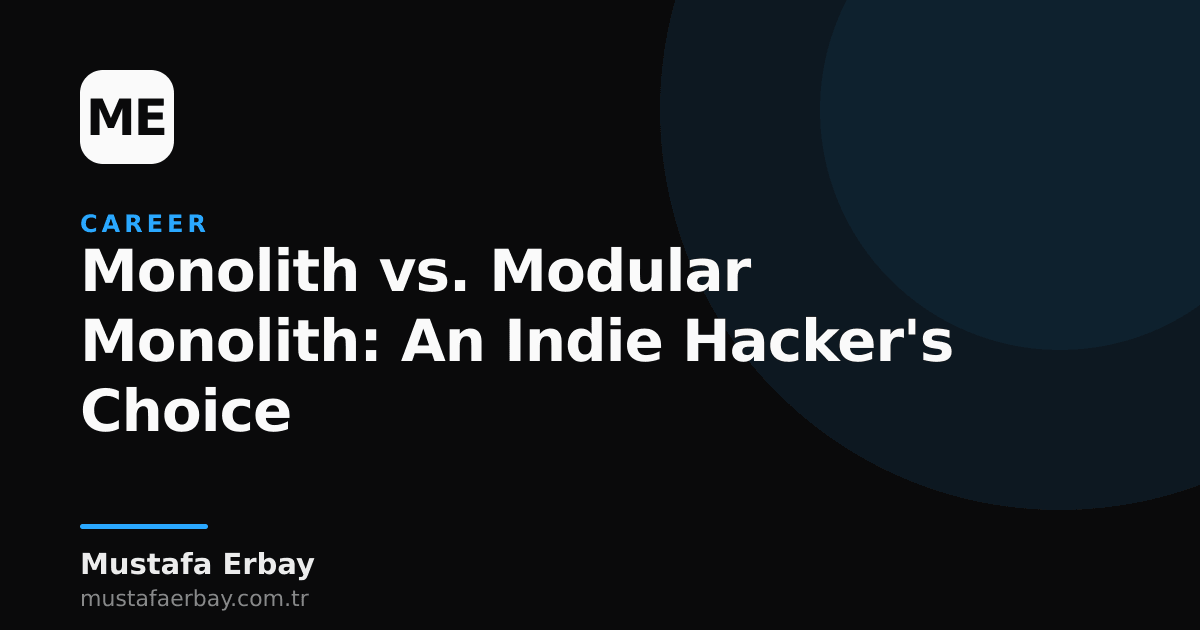 ME

CAREER

Monolith vs. Modular Monolith: An Indie Hacker's Choice

Mustafa Erbay

mustafaerbay.com.tr